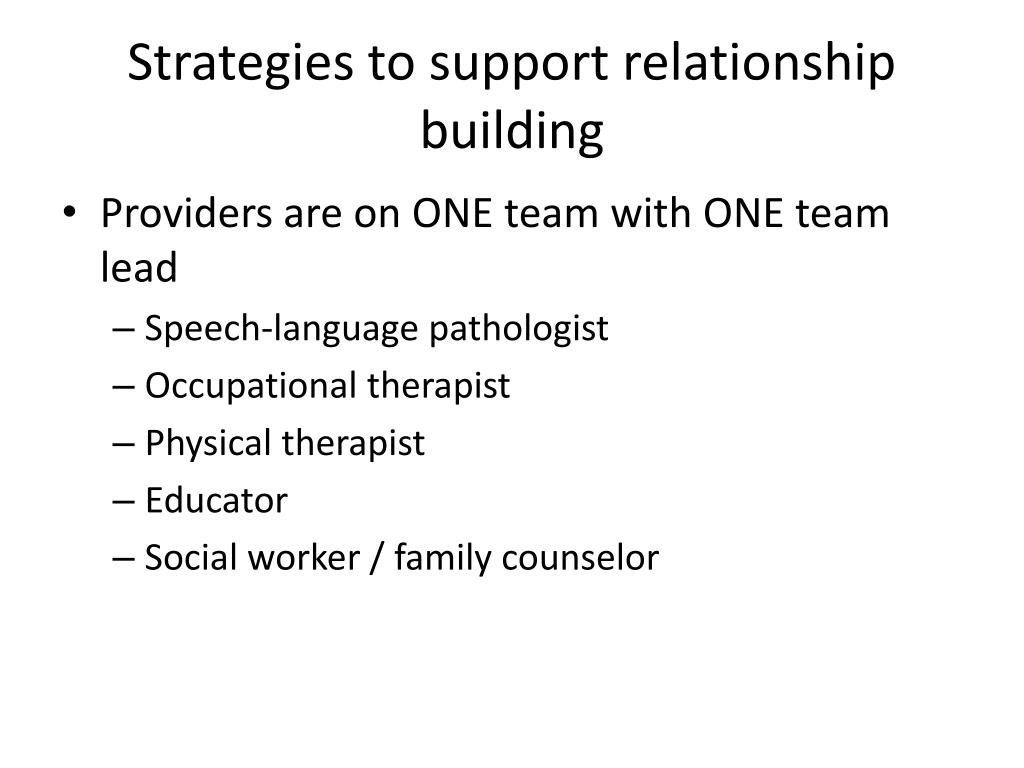 Strategies to support relationship building

• Providers are on ONE team with ONE team lead
– Speech-language pathologist
– Occupational therapist
– Physical therapist
– Educator
– Social worker / family counselor